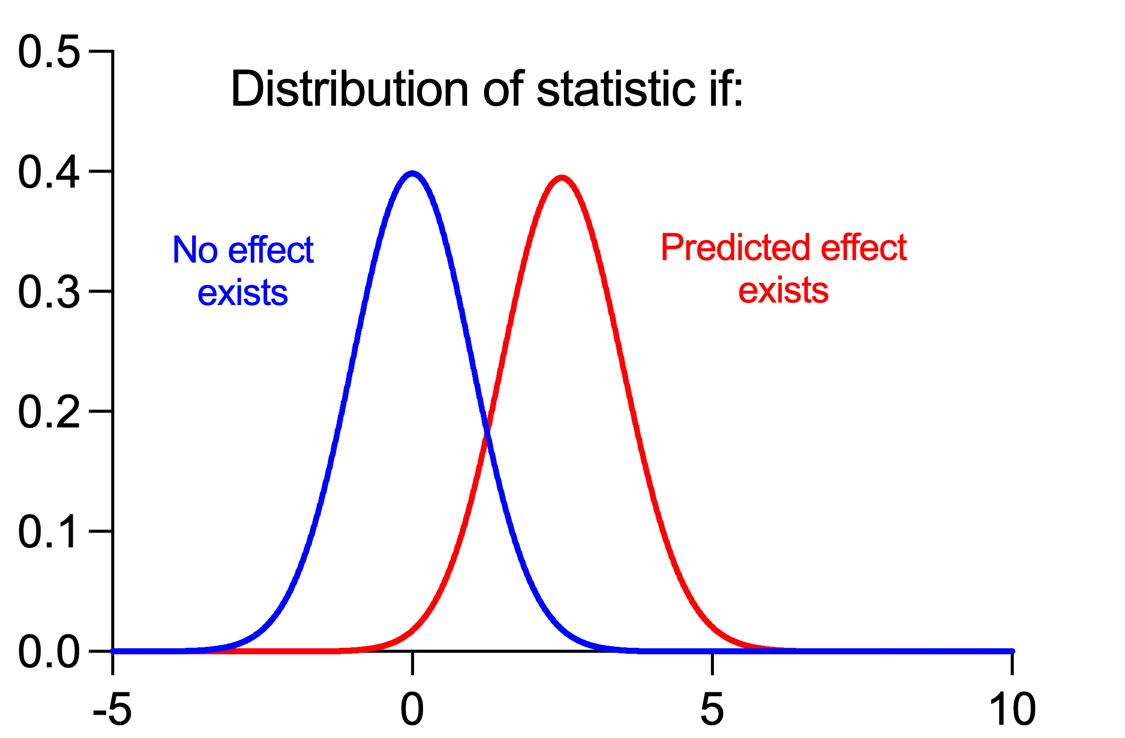 0.5
0.4
0.3
0.2
0.1
0.0

Distribution of statistic if:

No effect exists

Predicted effect exists

-5
0
5
10